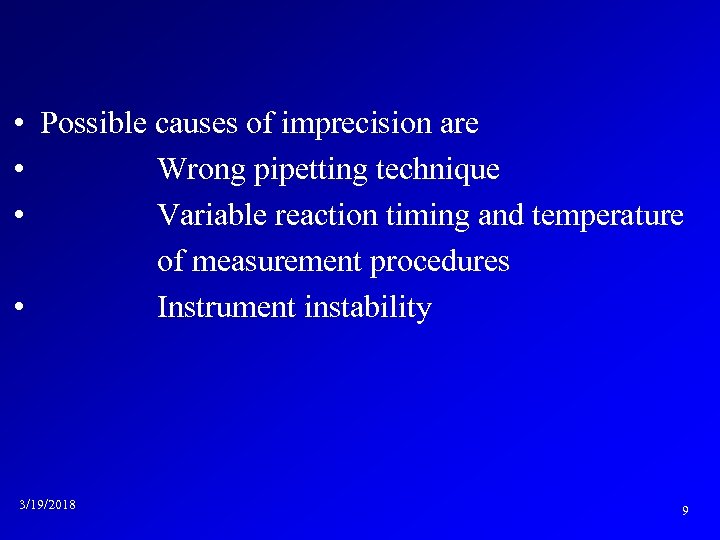 • Possible causes of imprecision are
• Wrong pipetting technique
• Variable reaction timing and temperature of measurement procedures
• Instrument instability

3/19/2018

9